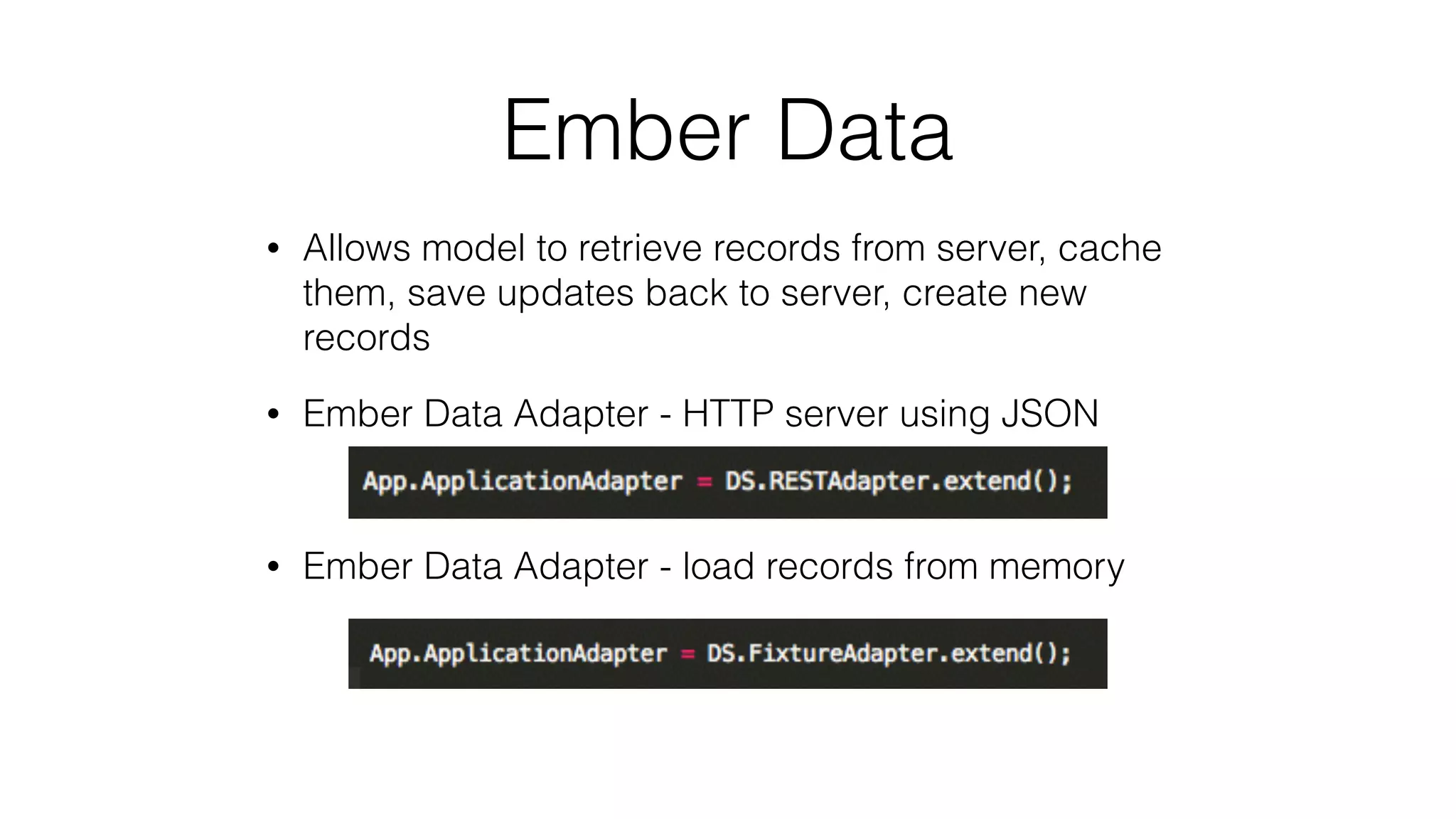 Ember Data

• Allows model to retrieve records from server, cache them, save updates back to server, create new records

• Ember Data Adapter - HTTP server using JSON

App.ApplicationAdapter = DS.RESTAdapter.extend();

• Ember Data Adapter - load records from memory

App.ApplicationAdapter = DS.FixtureAdapter.extend();